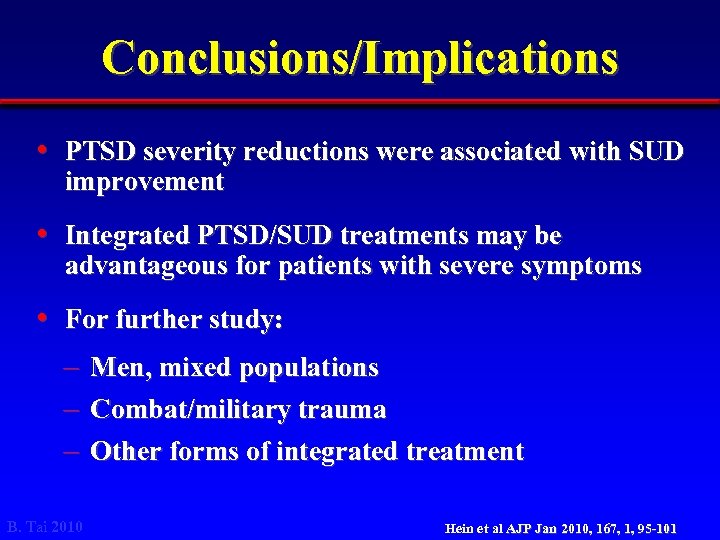 Conclusions/Implications

• PTSD severity reductions were associated with SUD improvement

• Integrated PTSD/SUD treatments may be advantageous for patients with severe symptoms

• For further study:

– Men, mixed populations

– Combat/military trauma

– Other forms of integrated treatment

B. Tai 2010

Hein et al AJP Jan 2010, 167, 1, 95-101